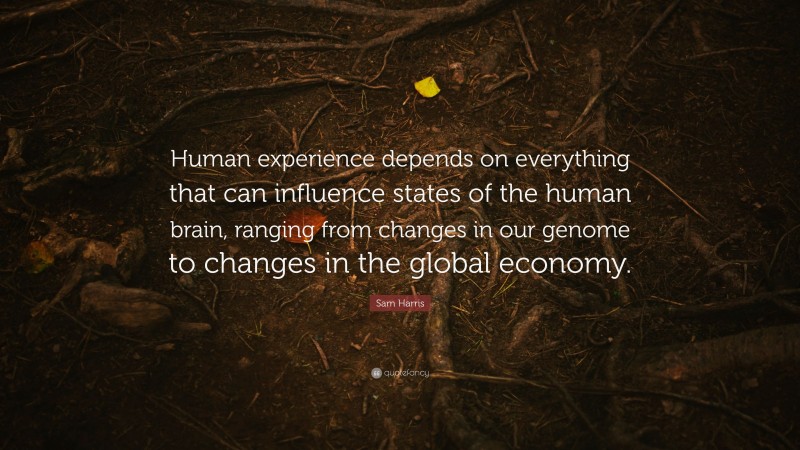 Human experience depends on everything that can influence states of the human brain, ranging from changes in our genome to changes in the global economy.

Sam Harris

quotefancy